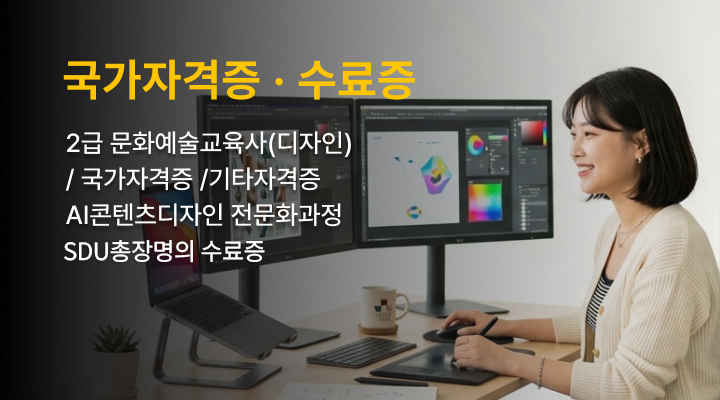 국가자격증 · 수료증

2급 문화예술교육사(디자인) / 국가자격증 /기타자격증
AI콘텐츠디자인 전문화과정
SDU총장명의 수료증